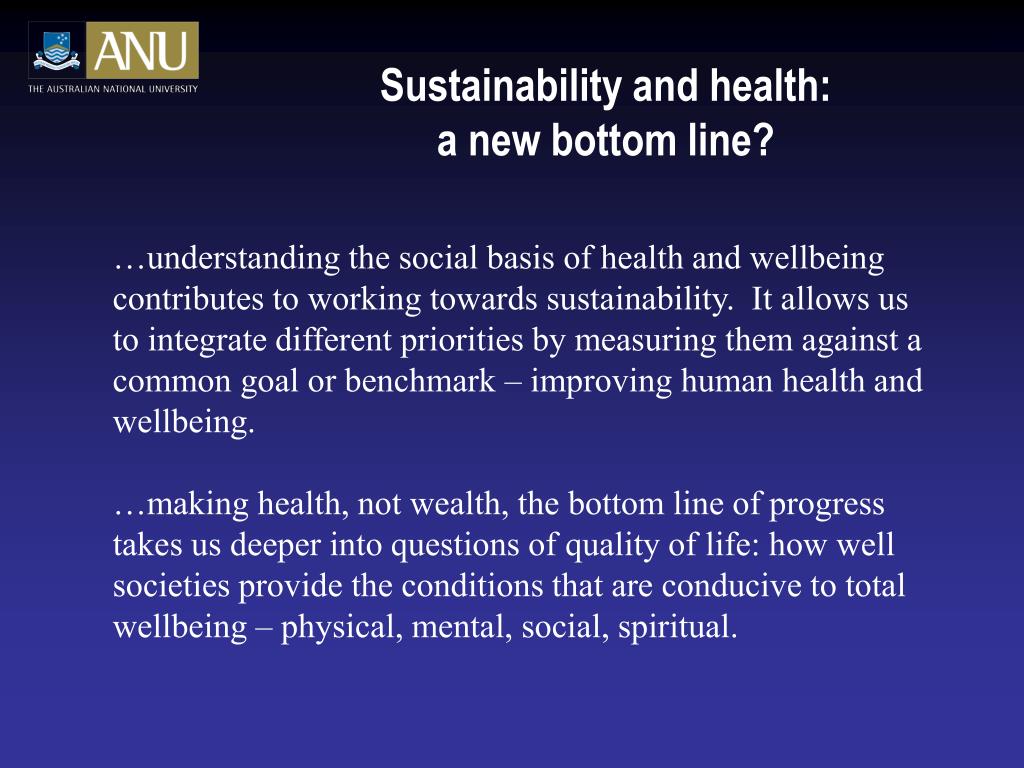 ANU
THE AUSTRALIAN NATIONAL UNIVERSITY

Sustainability and health: a new bottom line?

…understanding the social basis of health and wellbeing contributes to working towards sustainability. It allows us to integrate different priorities by measuring them against a common goal or benchmark – improving human health and wellbeing.

…making health, not wealth, the bottom line of progress takes us deeper into questions of quality of life: how well societies provide the conditions that are conducive to total wellbeing – physical, mental, social, spiritual.